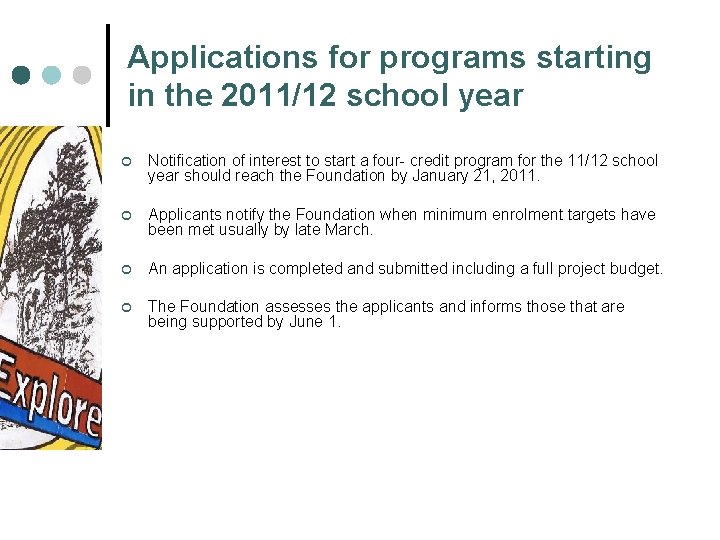 Applications for programs starting in the 2011/12 school year

Notification of interest to start a four- credit program for the 11/12 school year should reach the Foundation by January 21, 2011.

Applicants notify the Foundation when minimum enrolment targets have been met usually by late March.

An application is completed and submitted including a full project budget.

The Foundation assesses the applicants and informs those that are being supported by June 1.

Explore